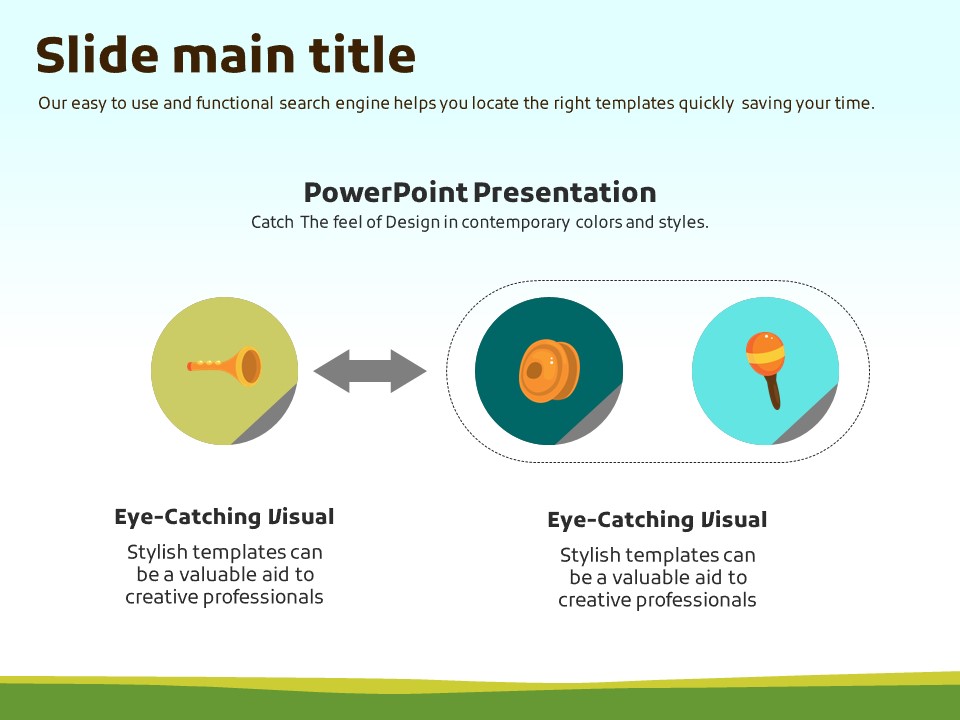 Slide main title

Our easy to use and functional search engine helps you locate the right templates quickly saving your time.

PowerPoint Presentation

Catch The feel of Design in contemporary colors and styles.

Eye-Catching Visual

Stylish templates can be a valuable aid to creative professionals

Eye-Catching Visual

Stylish templates can be a valuable aid to creative professionals